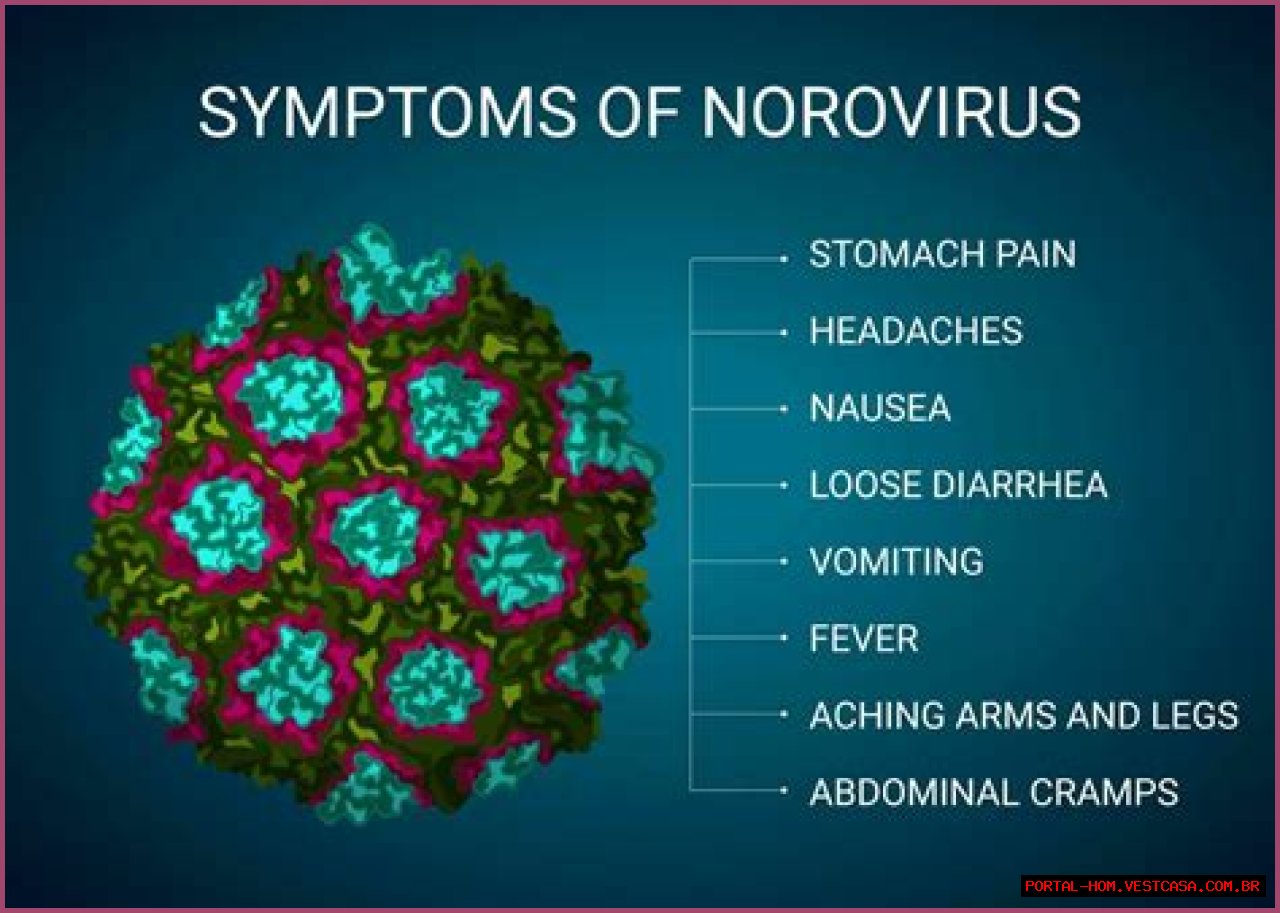 SYMPTOMS OF NOROVIRUS

STOMACH PAIN
HEADACHES
NAUSEA
LOOSE DIARRHEA
VOMITING
FEVER
ACHING ARMS AND LEGS
ABDOMINAL CRAMPS

PORTAL-HOM.VESTCASA.COM.BR